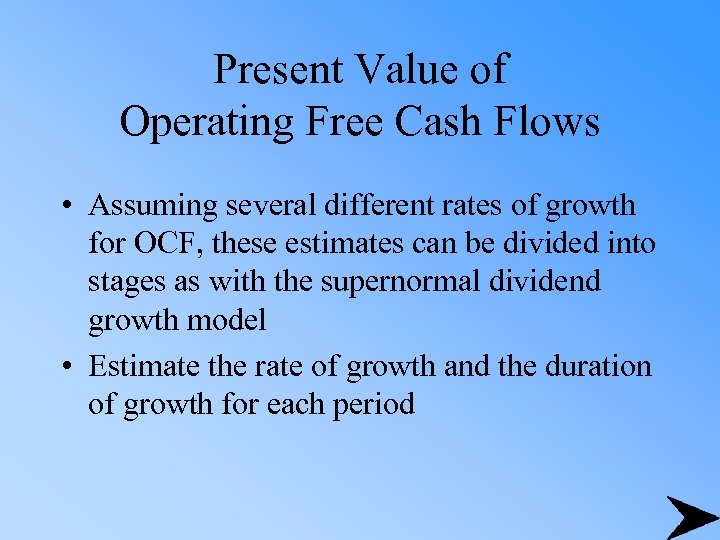 Present Value of
Operating Free Cash Flows

• Assuming several different rates of growth for OCF, these estimates can be divided into stages as with the supernormal dividend growth model

• Estimate the rate of growth and the duration of growth for each period